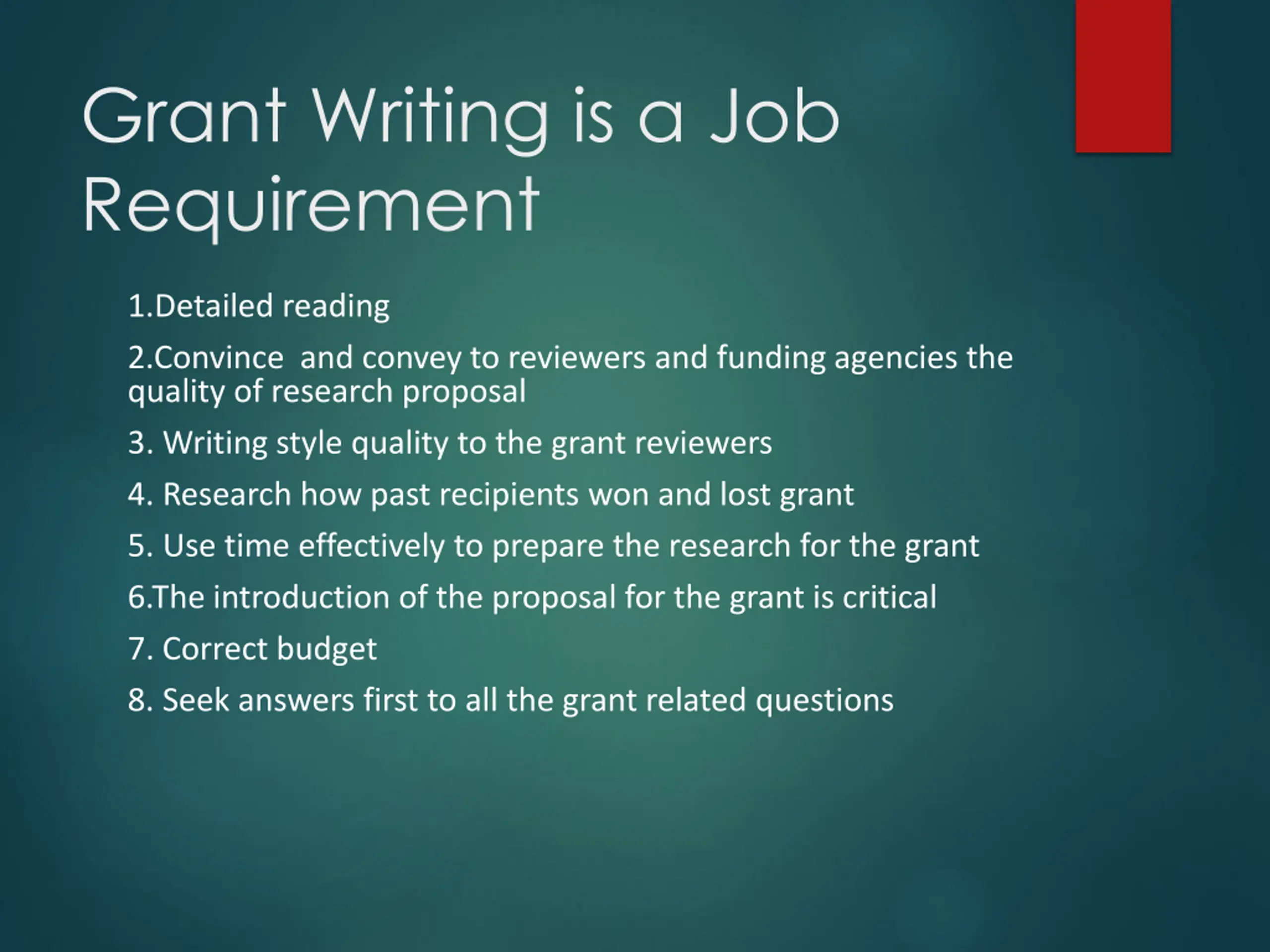 Grant Writing is a Job Requirement

1.Detailed reading

2.Convince  and convey to reviewers and funding agencies the quality of research proposal

3. Writing style quality to the grant reviewers

4. Research how past recipients won and lost grant

5. Use time effectively to prepare the research for the grant

6.The introduction of the proposal for the grant is critical

7. Correct budget

8. Seek answers first to all the grant related questions